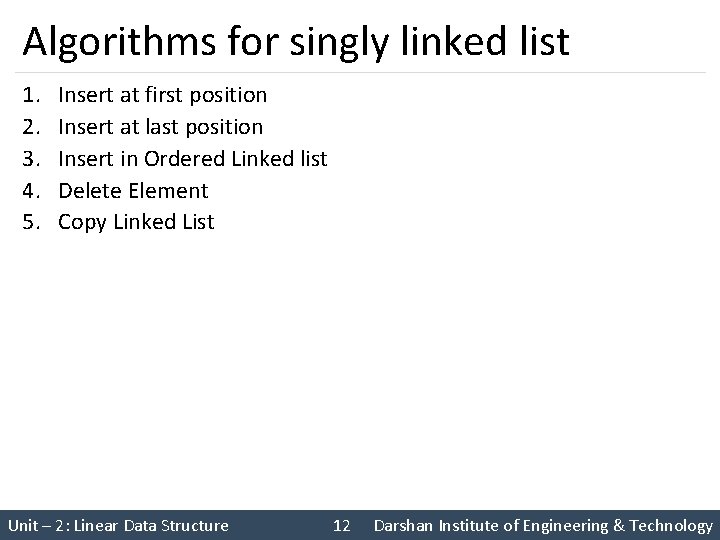 Algorithms for singly linked list

1. Insert at first position
2. Insert at last position
3. Insert in Ordered Linked list
4. Delete Element
5. Copy Linked List

Unit – 2: Linear Data Structure 12 Darshan Institute of Engineering & Technology